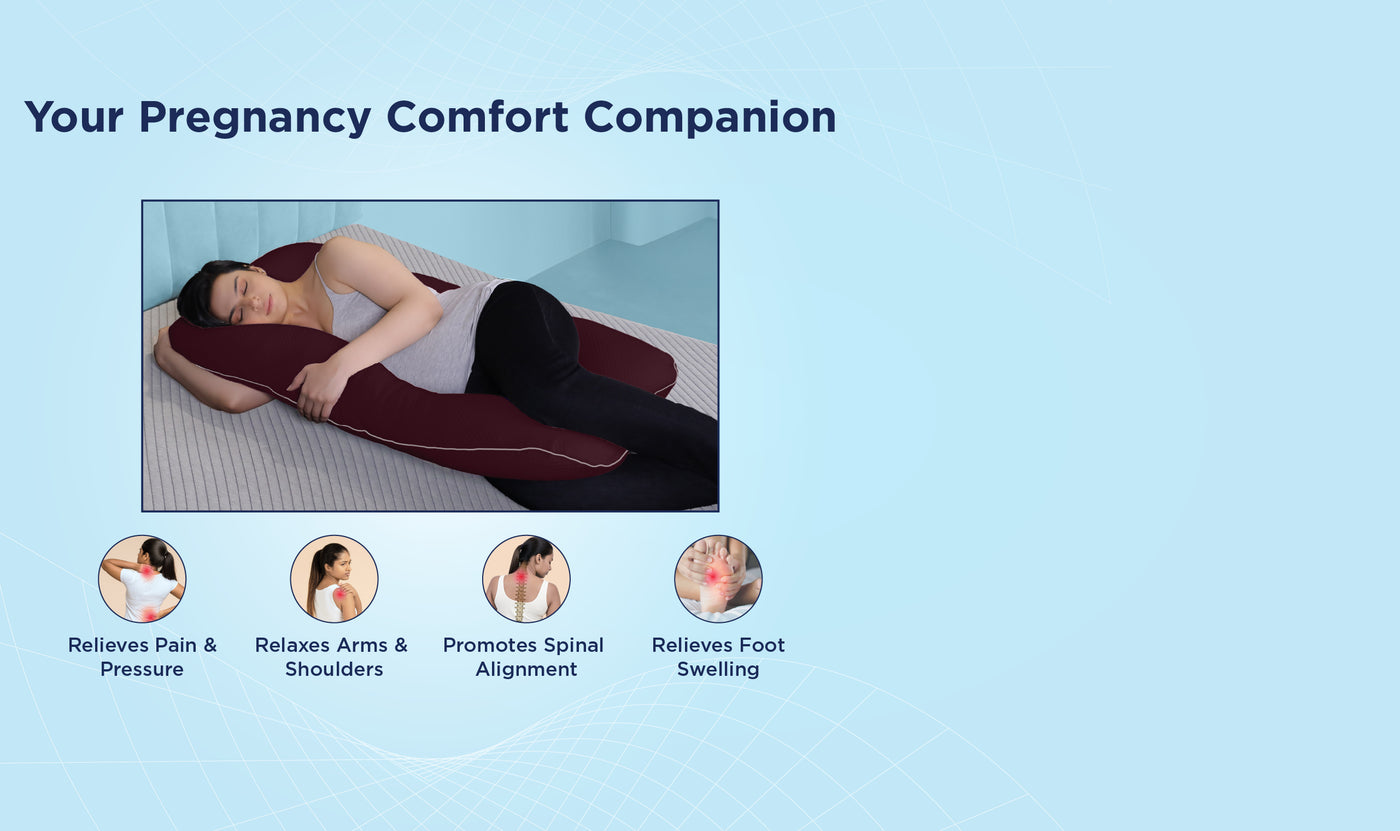 Your Pregnancy Comfort Companion

Relieves Pain & Pressure

Relaxes Arms & Shoulders

Promotes Spinal Alignment

Relieves Foot Swelling